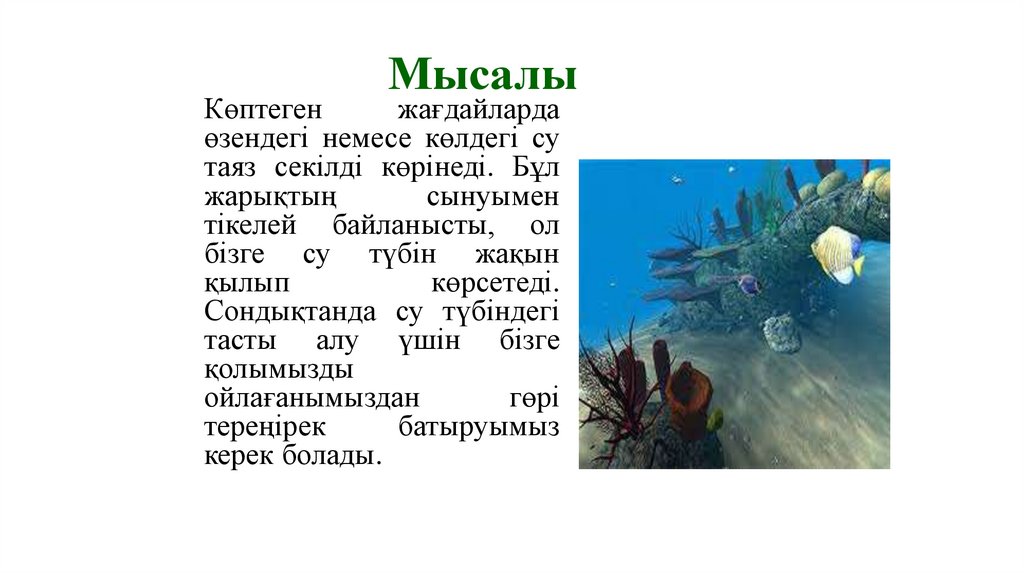 Мысалы

Көптеген жағдайларда өзендегі немесе көлдегі су таяз секілді көрінеді. Бұл жарықтың сынуымен тікелей байланысты, ол бізге су түбін жақын қылып көрсетеді. Сондықтанда су түбіндегі тасты алу үшін бізге қолымызды ойлағанымыздан гөрі тереңірек батыруымыз керек болады.